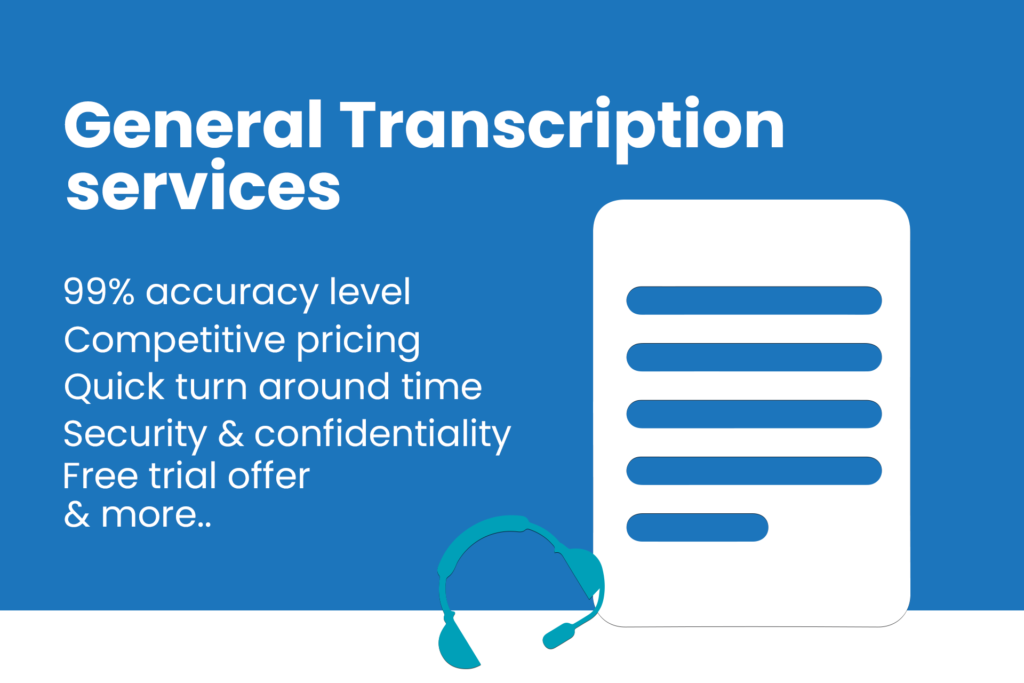 General Transcription services

99% accuracy level
Competitive pricing
Quick turn around time
Security & confidentiality
Free trial offer
& more..